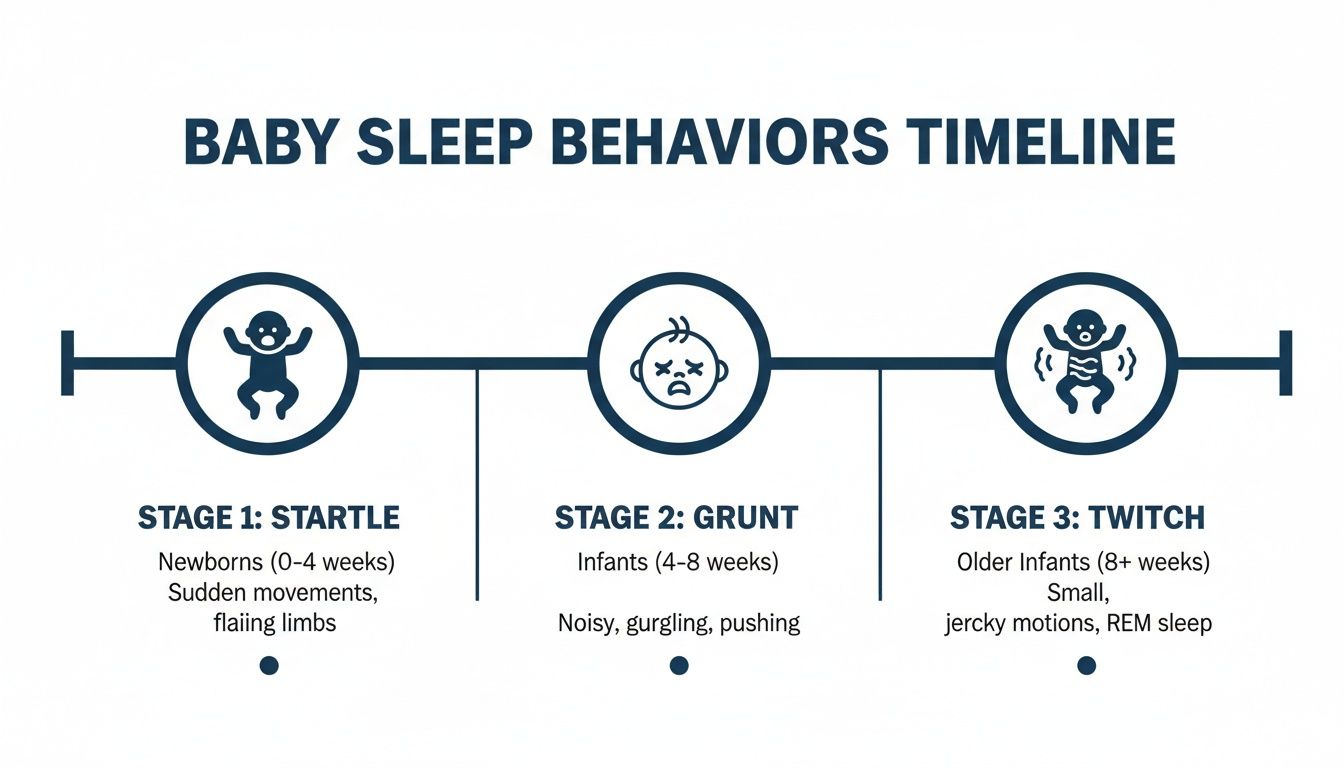 BABY SLEEP BEHAVIORS TIMELINE

STAGE 1: STARTLE
Newborns (0-4 weeks)
Sudden movements, flaiing limbs

STAGE 2: GRUNT
Infants (4-8 weeks)

Noisy, gurgling, pushing

STAGE 3: TWITCH
Older Infants (8+ weeks)
Small, jercky motions, REM sleep